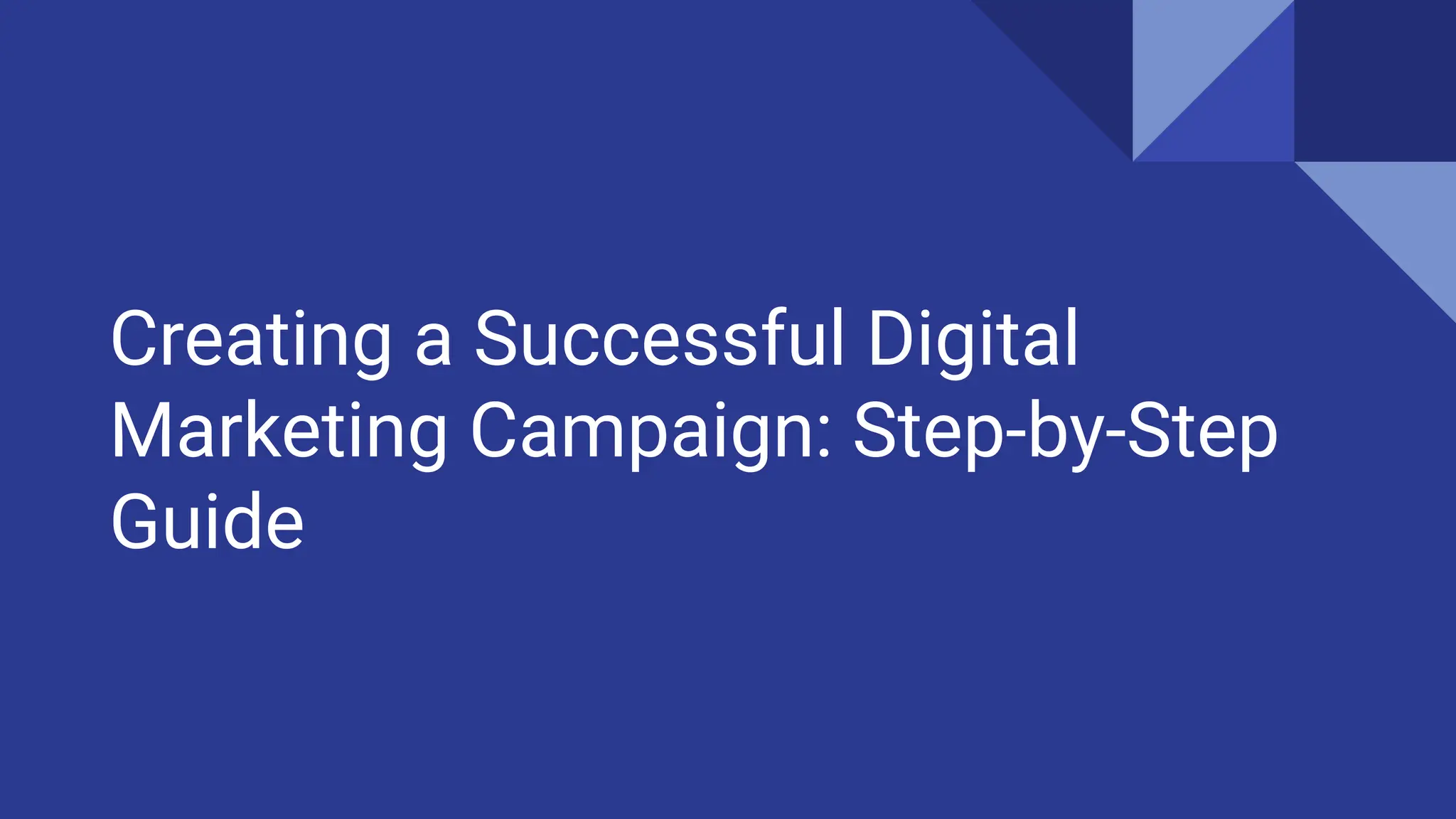 Creating a Successful Digital Marketing Campaign: Step-by-Step Guide